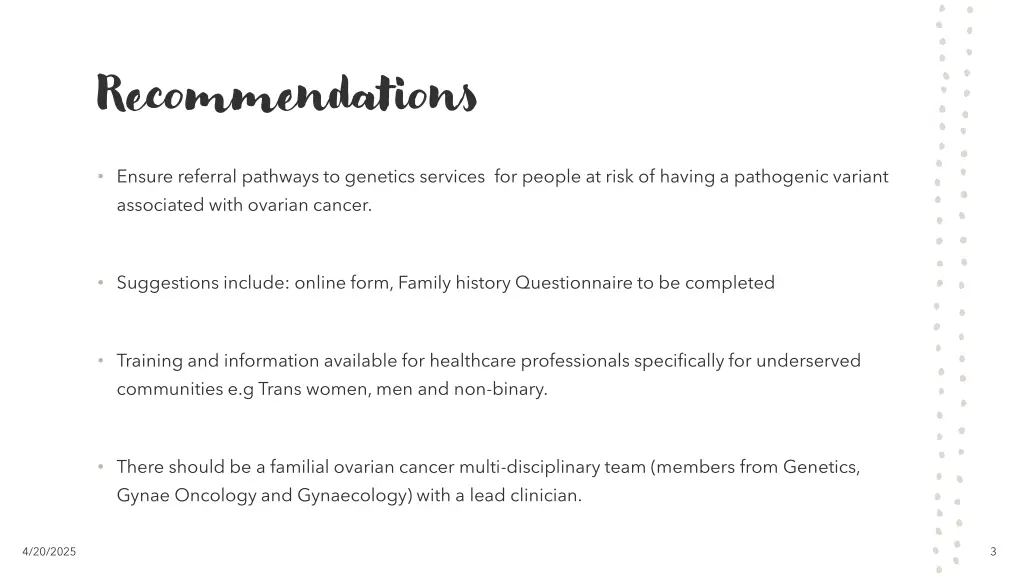 Recommendations

• Ensure referral pathways to genetics services  for people at risk of having a pathogenic variant associated with ovarian cancer.

• Suggestions include: online form, Family history Questionnaire to be completed

• Training and information available for healthcare professionals specifically for underserved communities e.g Trans women, men and non-binary.

• There should be a familial ovarian cancer multi-disciplinary team (members from Genetics, Gynae Oncology and Gynaecology) with a lead clinician.

4/20/2025

3